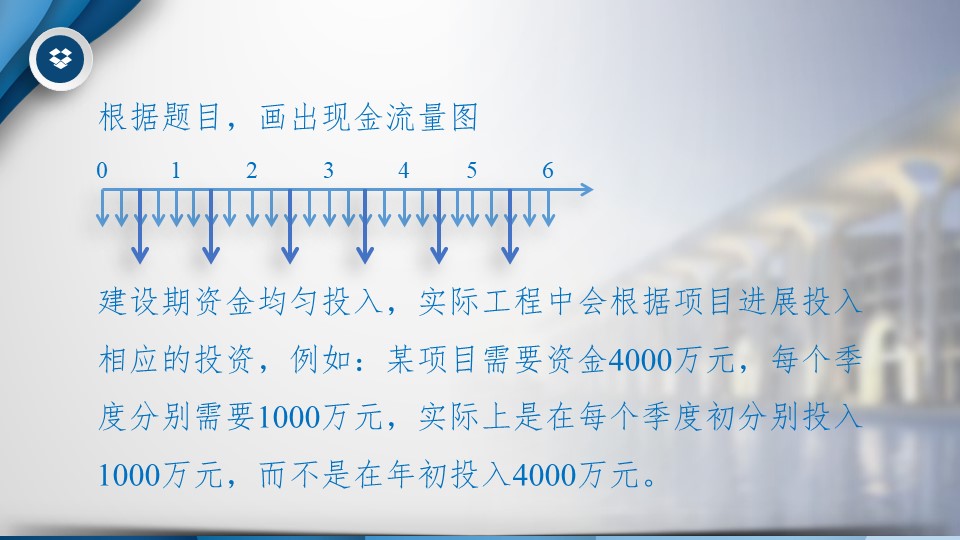 根据题目，画出现金流量图

0 1 2 3 4 5 6

建设期资金均匀投入，实际工程中会根据项目进展投入相应的投资，例如：某项目需要资金4000万元，每个季度分别需要1000万元，实际上是在每个季度初分别投入1000万元，而不是在年初投入4000万元。